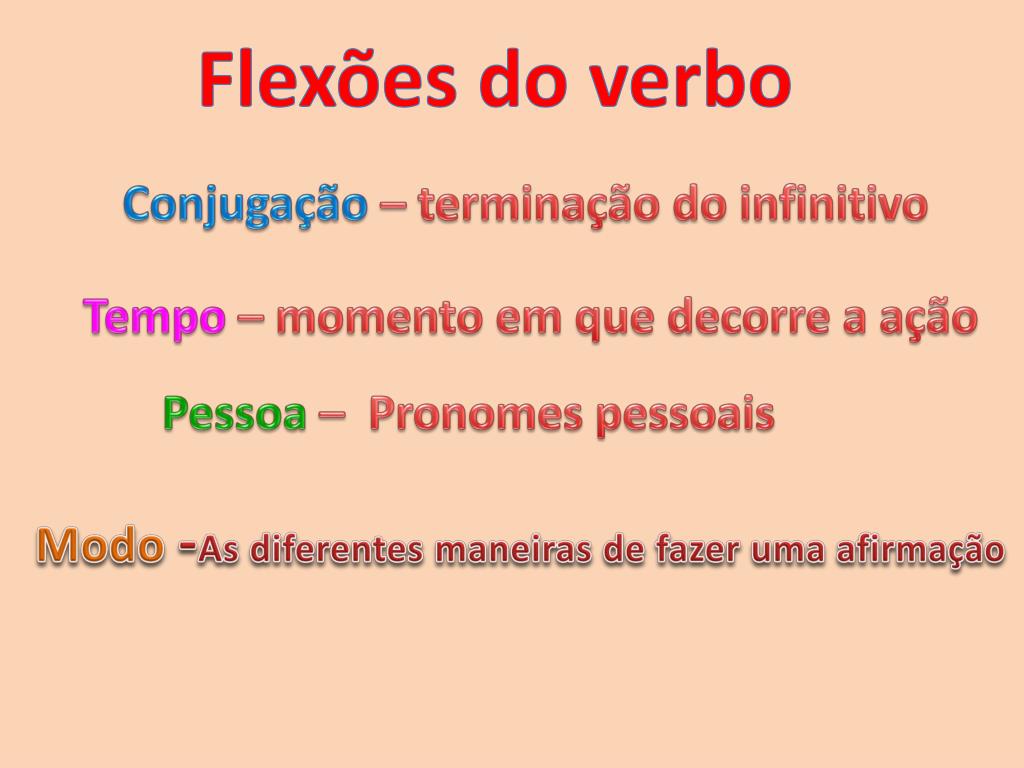 Flexões do verbo

Conjugação – terminação do infinitivo

Tempo – momento em que decorre a ação

Pessoa – Pronomes pessoais

Modo -As diferentes maneiras de fazer uma afirmação